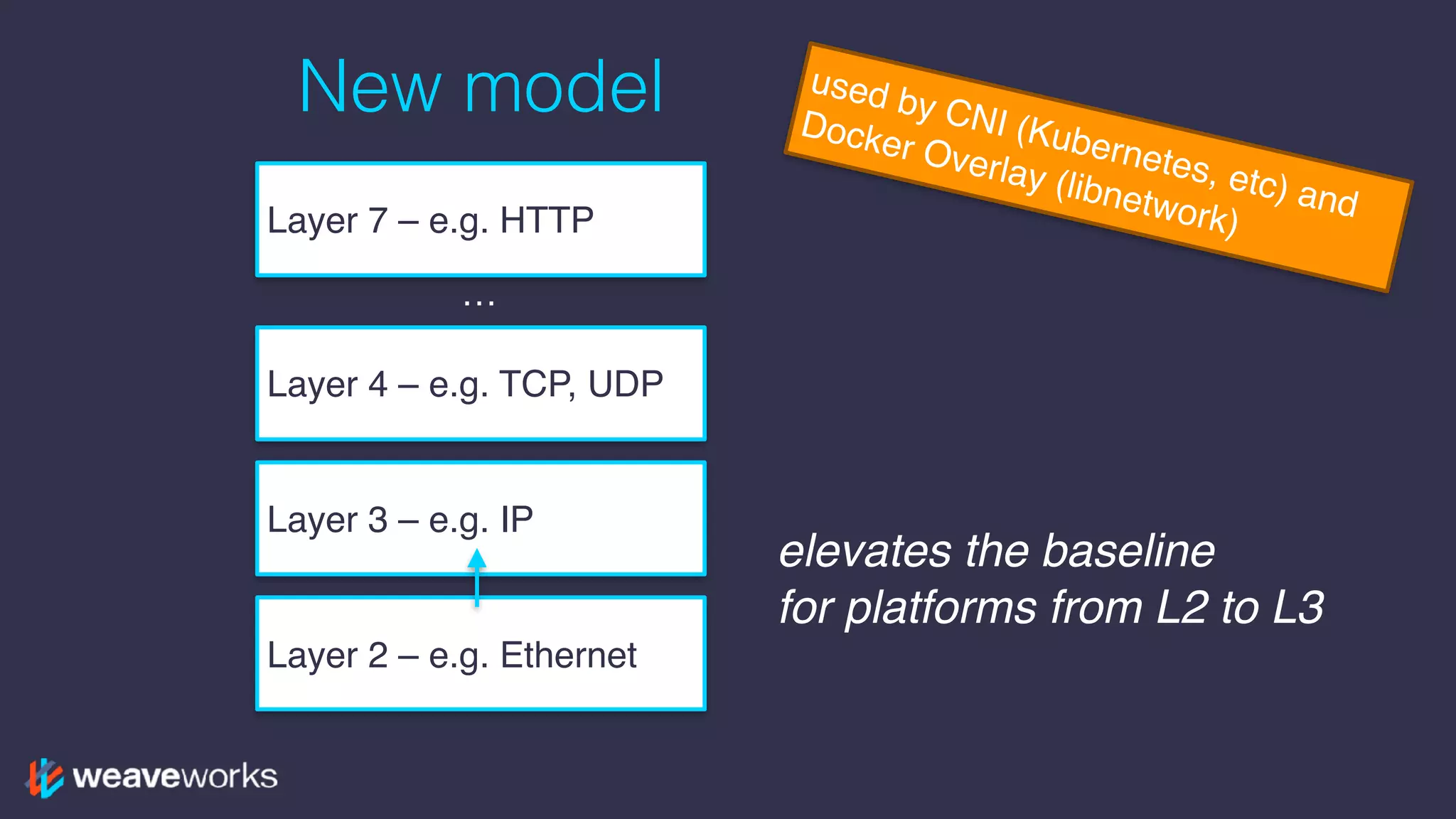 New model

used by CNI (Kubernetes, etc) and Docker Overlay (libnetwork)

Layer 7 – e.g. HTTP

...

Layer 4 – e.g. TCP, UDP

Layer 3 – e.g. IP

Layer 2 – e.g. Ethernet

elevates the baseline
for platforms from L2 to L3

weaveworks